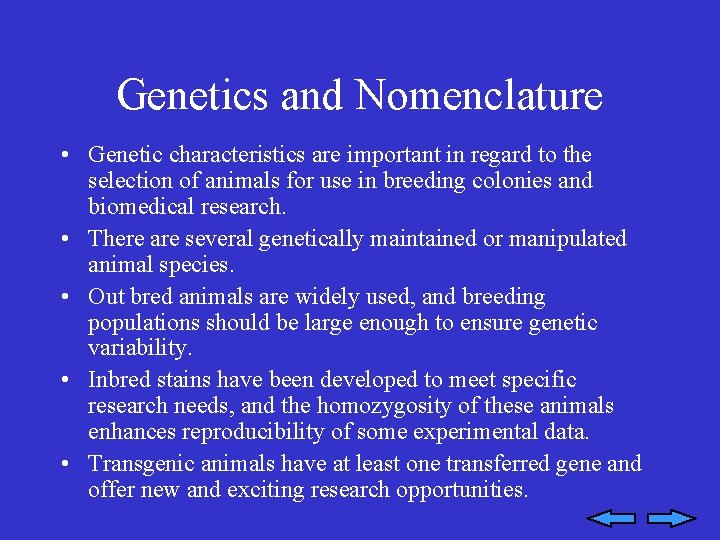 Genetics and Nomenclature

• Genetic characteristics are important in regard to the selection of animals for use in breeding colonies and biomedical research.

• There are several genetically maintained or manipulated animal species.

• Out bred animals are widely used, and breeding populations should be large enough to ensure genetic variability.

• Inbred stains have been developed to meet specific research needs, and the homozygosity of these animals enhances reproducibility of some experimental data.

• Transgenic animals have at least one transferred gene and offer new and exciting research opportunities.